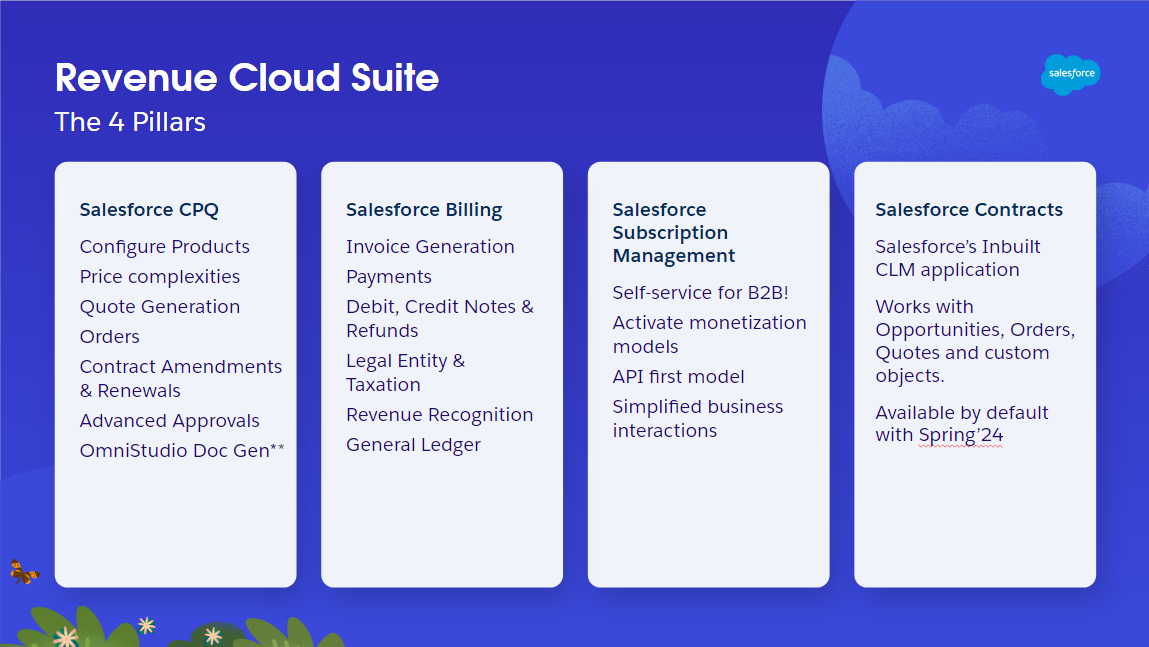 Revenue Cloud Suite
The 4 Pillars

salesforce

Salesforce CPQ
Configure Products
Price complexities
Quote Generation
Orders
Contract Amendments & Renewals
Advanced Approvals
OmniStudio Doc Gen**

Salesforce Billing
Invoice Generation
Payments
Debit, Credit Notes & Refunds
Legal Entity & Taxation
Revenue Recognition
General Ledger

Salesforce Subscription Management
Self-service for B2B!
Activate monetization models
API first model
Simplified business interactions

Salesforce Contracts
Salesforce's Inbuilt CLM application
Works with Opportunities, Orders, Quotes and custom objects.
Available by default with Spring'24